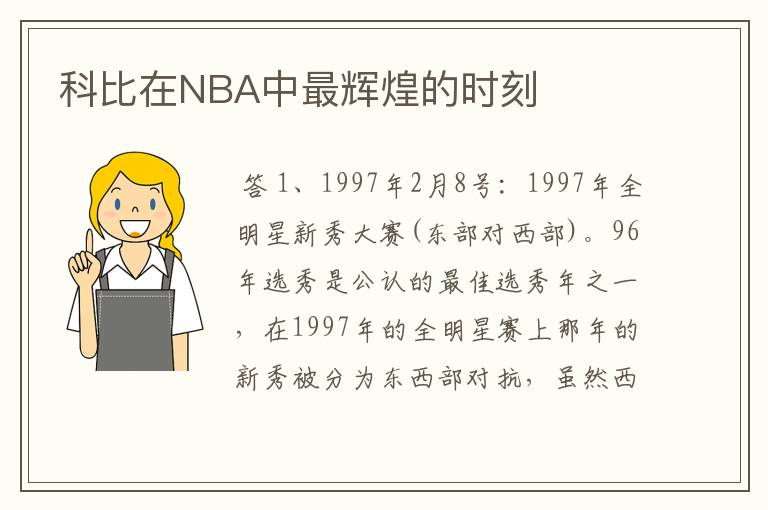 科比在NBA中最辉煌的时刻

答 1、1997年2月8号：1997年全明星新秀大赛(东部对西部)。96年选秀是公认的最佳选秀年之一，在1997年的全明星赛上那年的新秀被分为东西部对抗，虽然西